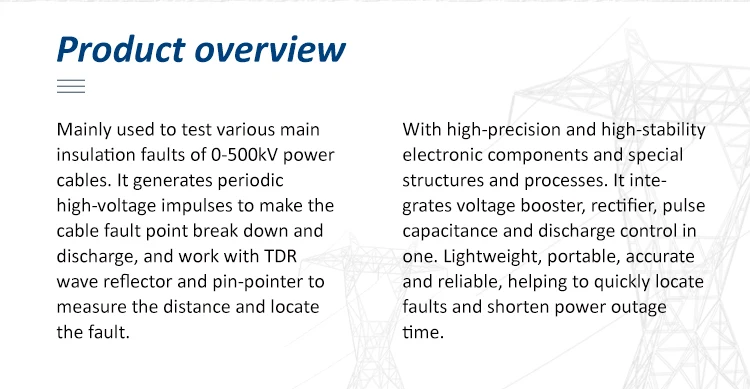 Product overview

Mainly used to test various main insulation faults of 0-500kV power cables. It generates periodic high-voltage impulses to make the cable fault point break down and discharge, and work with TDR wave reflector and pin-pointer to measure the distance and locate the fault.

With high-precision and high-stability electronic components and special structures and processes. It integrates voltage booster, rectifier, pulse capacitance and discharge control in one. Lightweight, portable, accurate and reliable, helping to quickly locate faults and shorten power outage time.